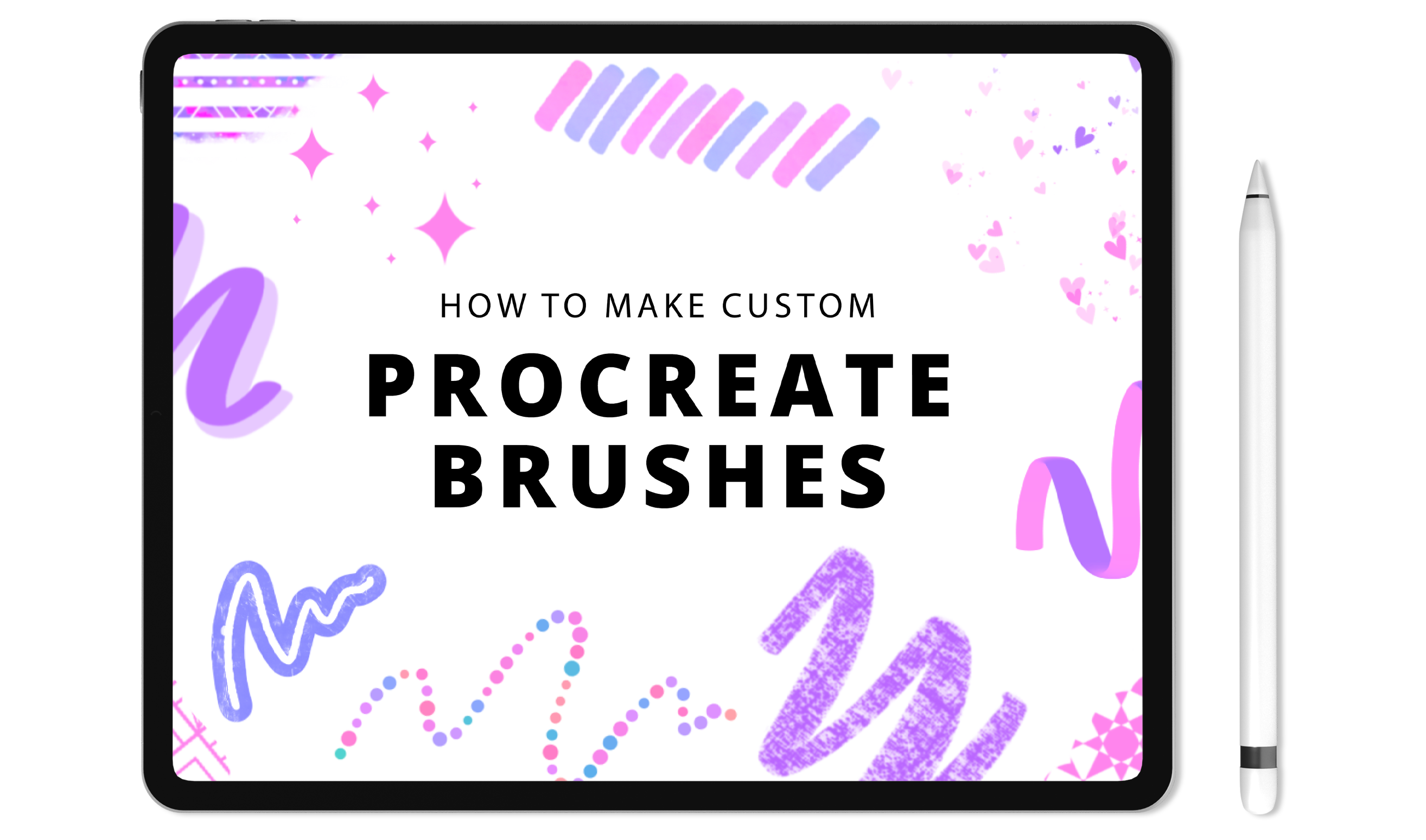 HOW TO MAKE CUSTOM
PROCREATE BRUSHES